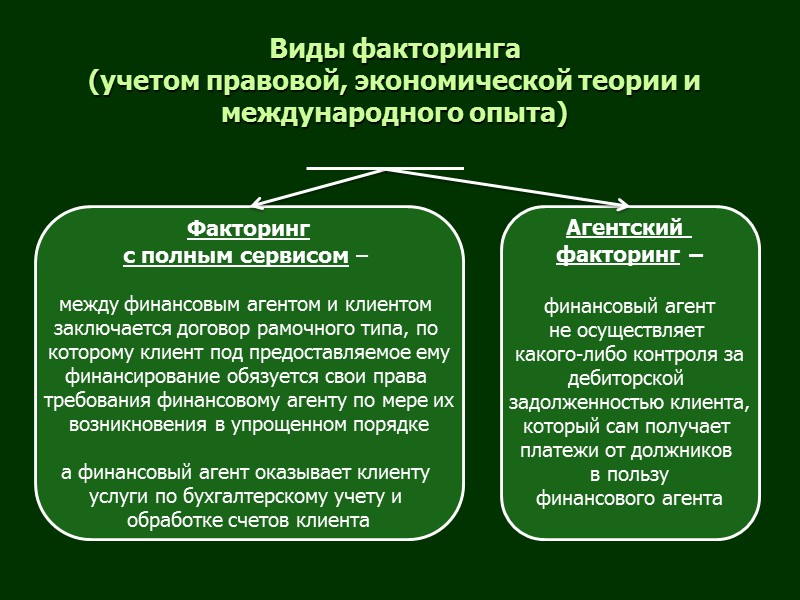 Виды факторинга
(учетом правовой, экономической теории и международного опыта)

Факторинг
с полным сервисом –

между финансовым агентом и клиентом заключается договор рамочного типа, по которому клиент под предоставляемое ему финансирование обязуется свои права требования финансовому агенту по мере их возникновения в упрощенном порядке

а финансовый агент оказывает клиенту услуги по бухгалтерскому учету и обработке счетов клиента

Агентский
факторинг –

финансовый агент
не осуществляет
какого-либо контроля за дебиторской задолженностью клиента, который сам получает платежи от должников
в пользу
финансового агента